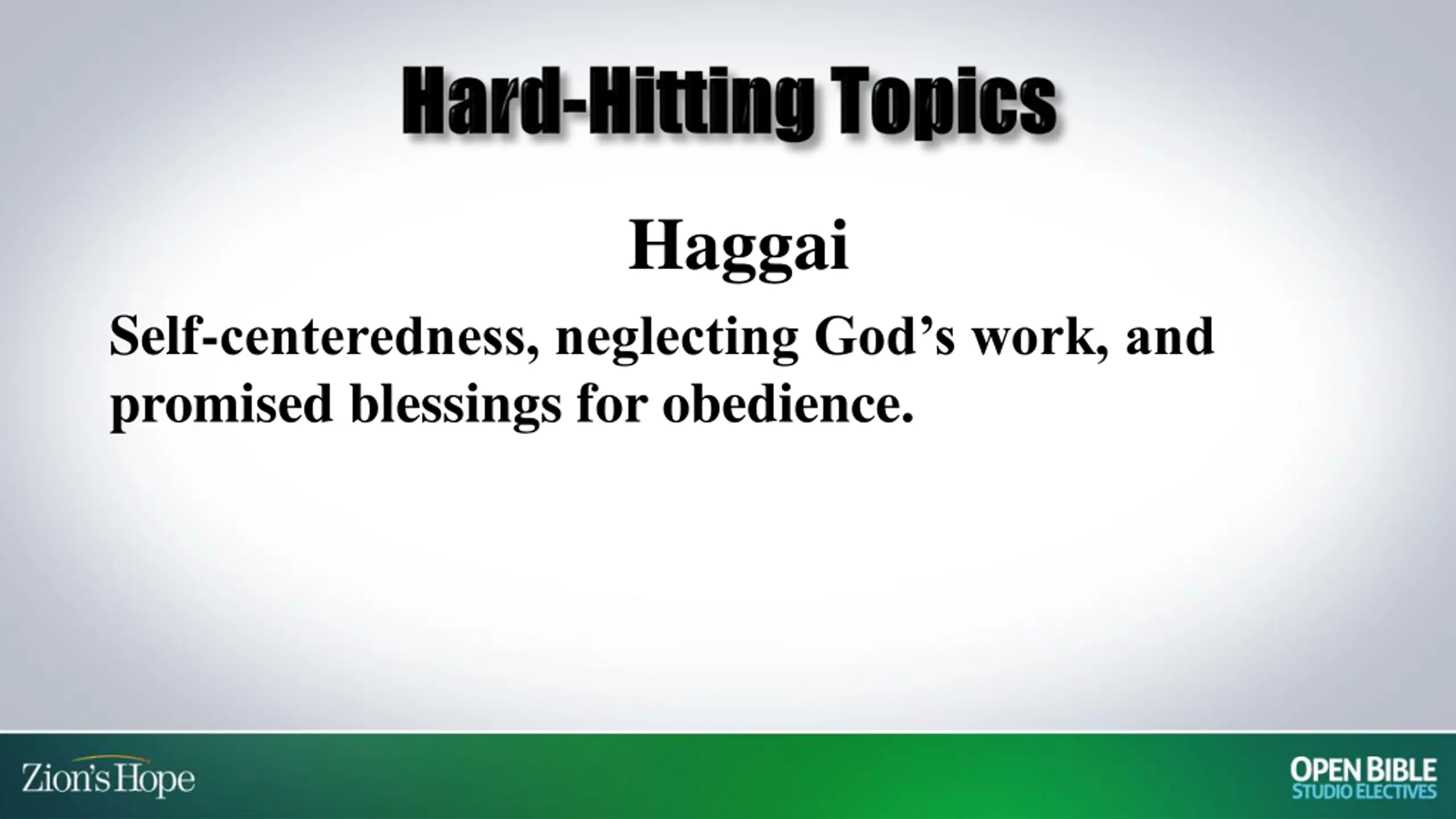 Hard-Hitting Topics

Haggai

Self-centeredness, neglecting God’s work, and promised blessings for obedience.

Zion’s Hope

OPEN BIBLE
STUDIO ELECTIVES